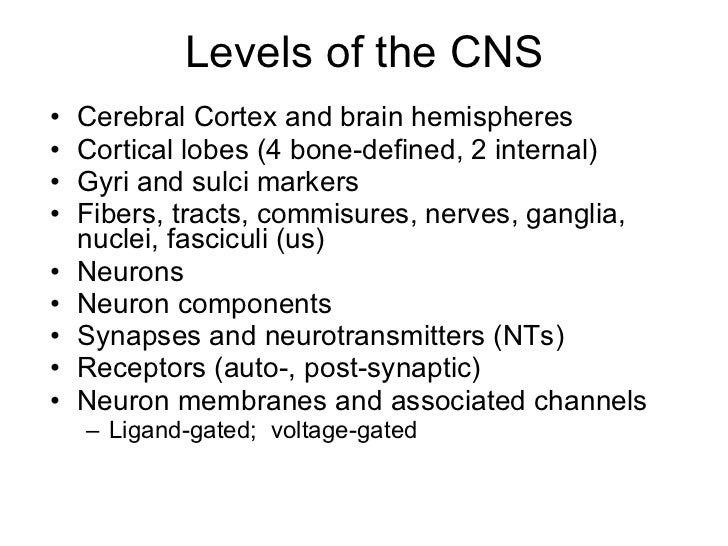 Levels of the CNS

• Cerebral Cortex and brain hemispheres
• Cortical lobes (4 bone-defined, 2 internal)
• Gyri and sulci markers
• Fibers, tracts, commisures, nerves, ganglia, nuclei, fasciculi (us)
• Neurons
• Neuron components
• Synapses and neurotransmitters (NTs)
• Receptors (auto-, post-synaptic)
• Neuron membranes and associated channels
– Ligand-gated; voltage-gated